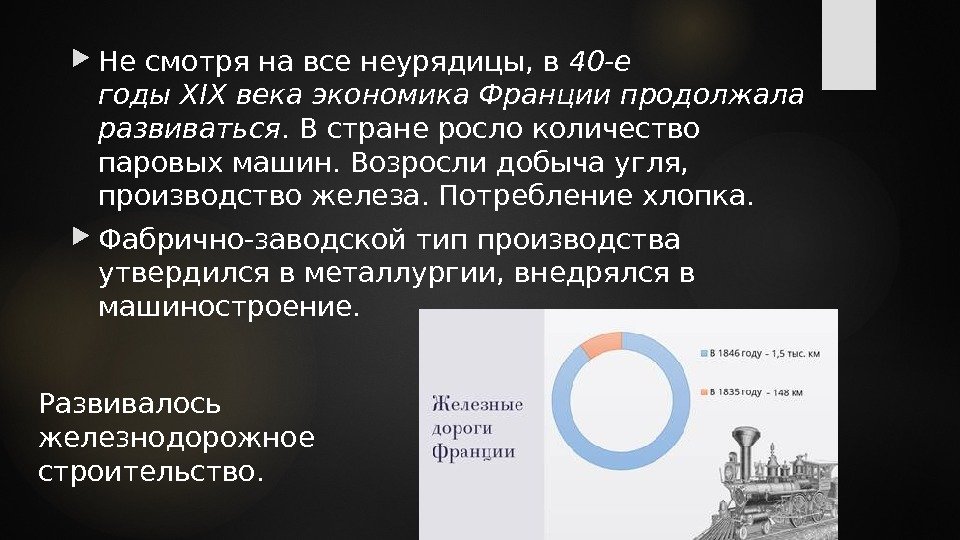 Не смотря на все неурядицы, в 40-е годы XIX века экономика Франции продолжала развиваться. В стране росло количество паровых машин. Возросли добыча угля, производство железа. Потребление хлопка.

Фабрично-заводской тип производства утвердился в металлургии, внедрялся в машиностроение.

Развивалось железнодорожное строительство.

Железные дороги Франции

В 1846 году – 1,5 тыс. км

В 1835 году – 148 км